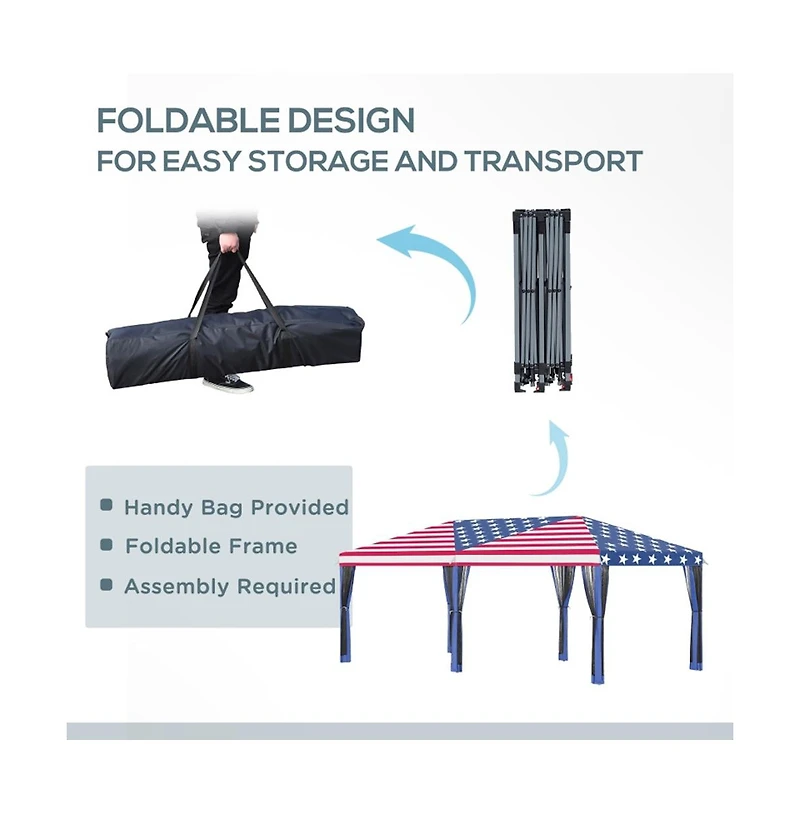 FOLDABLE DESIGN
FOR EASY STORAGE AND TRANSPORT

Handy Bag Provided
Foldable Frame
Assembly Required